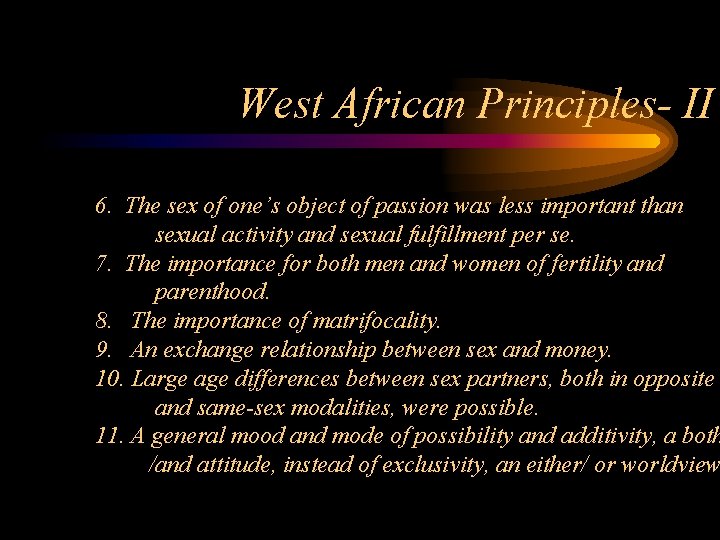 West African Principles- II

6. The sex of one's object of passion was less important than sexual activity and sexual fulfillment per se.
7. The importance for both men and women of fertility and parenthood.
8. The importance of matrifocality.
9. An exchange relationship between sex and money.
10. Large age differences between sex partners, both in opposite and same-sex modalities, were possible.
11. A general mood and mode of possibility and additivity, a both /and attitude, instead of exclusivity, an either/ or worldview